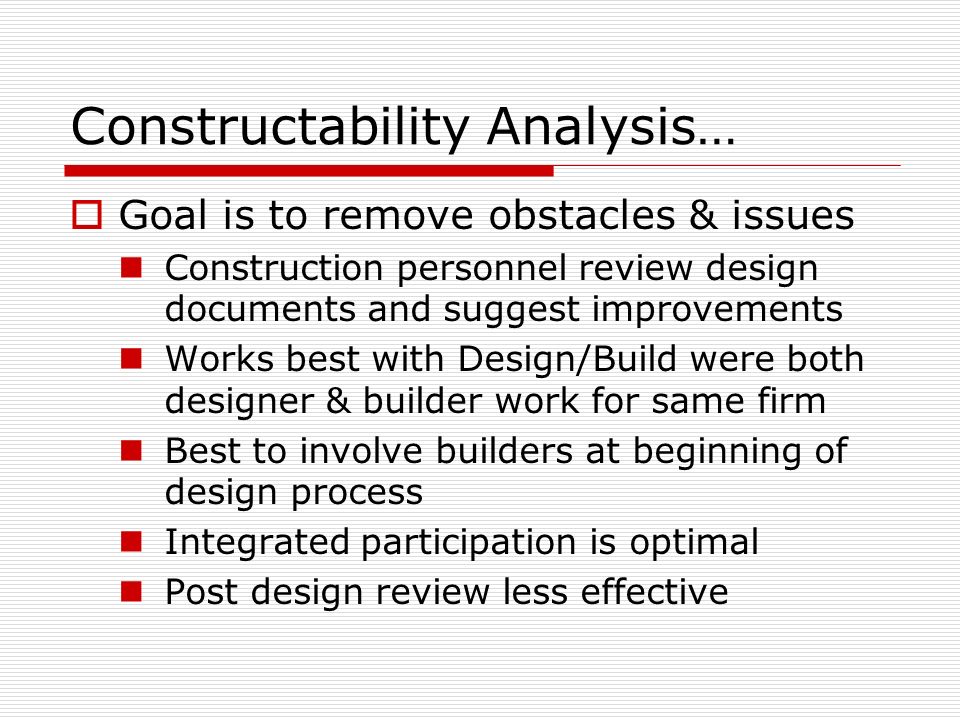 Constructability Analysis…

Goal is to remove obstacles & issues

Construction personnel review design documents and suggest improvements

Works best with Design/Build were both designer & builder work for same firm

Best to involve builders at beginning of design process

Integrated participation is optimal

Post design review less effective